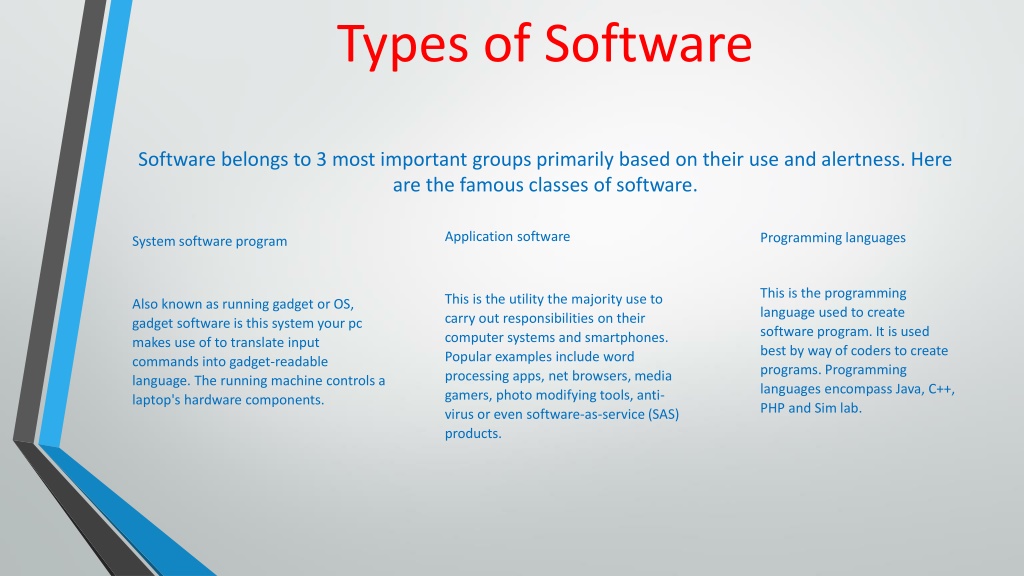 Types of Software

Software belongs to 3 most important groups primarily based on their use and alertness. Here are the famous classes of software.

System software program

Also known as running gadget or OS, gadget software is this system your pc makes use of to translate input commands into gadget-readable language. The running machine controls a laptop's hardware components.

Application software

This is the utility the majority use to carry out responsibilities on their computer systems and smartphones. Popular examples include word processing apps, net browsers, media gamers, photo modifying tools, anti-virus or even software-as-service (SAS) products.

Programming languages

This is the programming language used to create software program. It is used best by way of coders to create programs. Programming languages encompass Java, C++, PHP and Sim lab.